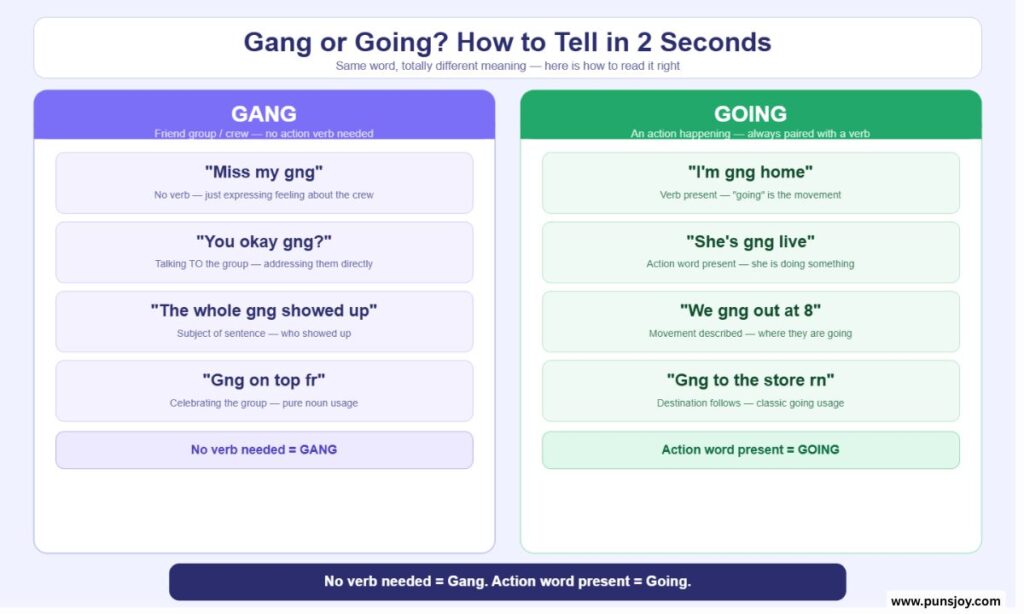 Gang or Going? How to Tell in 2 Seconds

Same word, totally different meaning — here is how to read it right

GANG

Friend group / crew — no action verb needed

"Miss my gng"

No verb — just expressing feeling about the crew

"You okay gng?"

Talking TO the group — addressing them directly

"The whole gng showed up"

Subject of sentence — who showed up

"Gng on top fr"

Celebrating the group — pure noun usage

No verb needed = GANG

GOING

An action happening — always paired with a verb

"I'm gng home"

Verb present — "going" is the movement

"She's gng live"

Action word present — she is doing something

"We gng out at 8"

Movement described — where they are going

"Gng to the store rn"

Destination follows — classic going usage

Action word present = GOING

No verb needed = Gang. Action word present = Going.

www.punsjoy.com